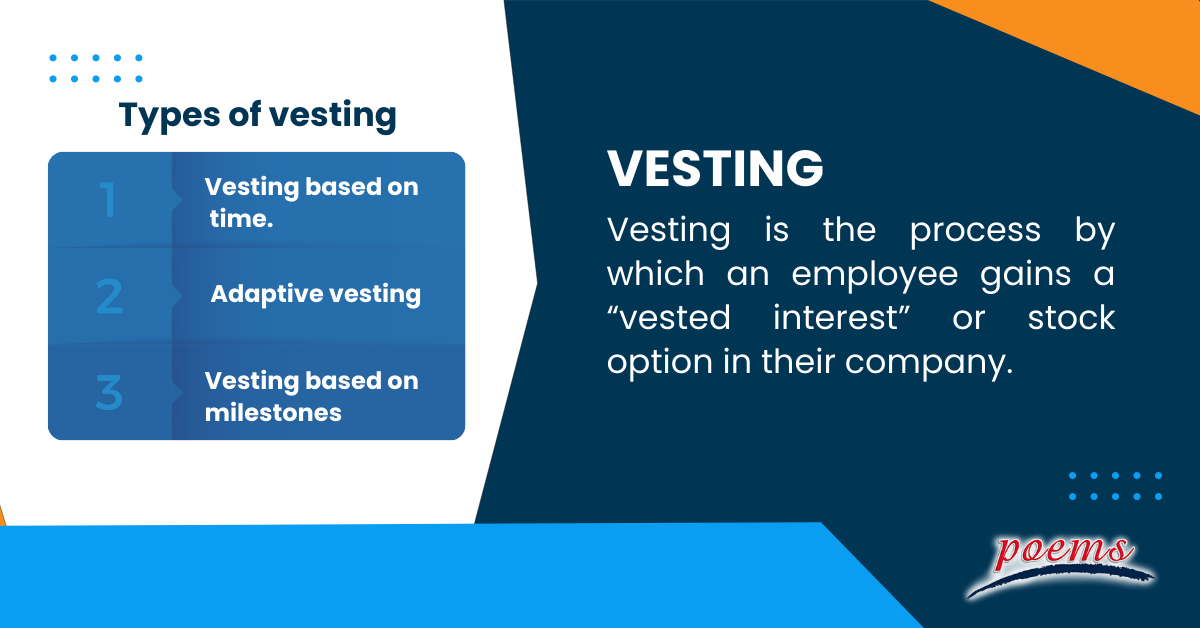 Types of vesting

1 Vesting based on time.

2 Adaptive vesting

3 Vesting based on milestones

VESTING

Vesting is the process by which an employee gains a “vested interest” or stock option in their company.

poems